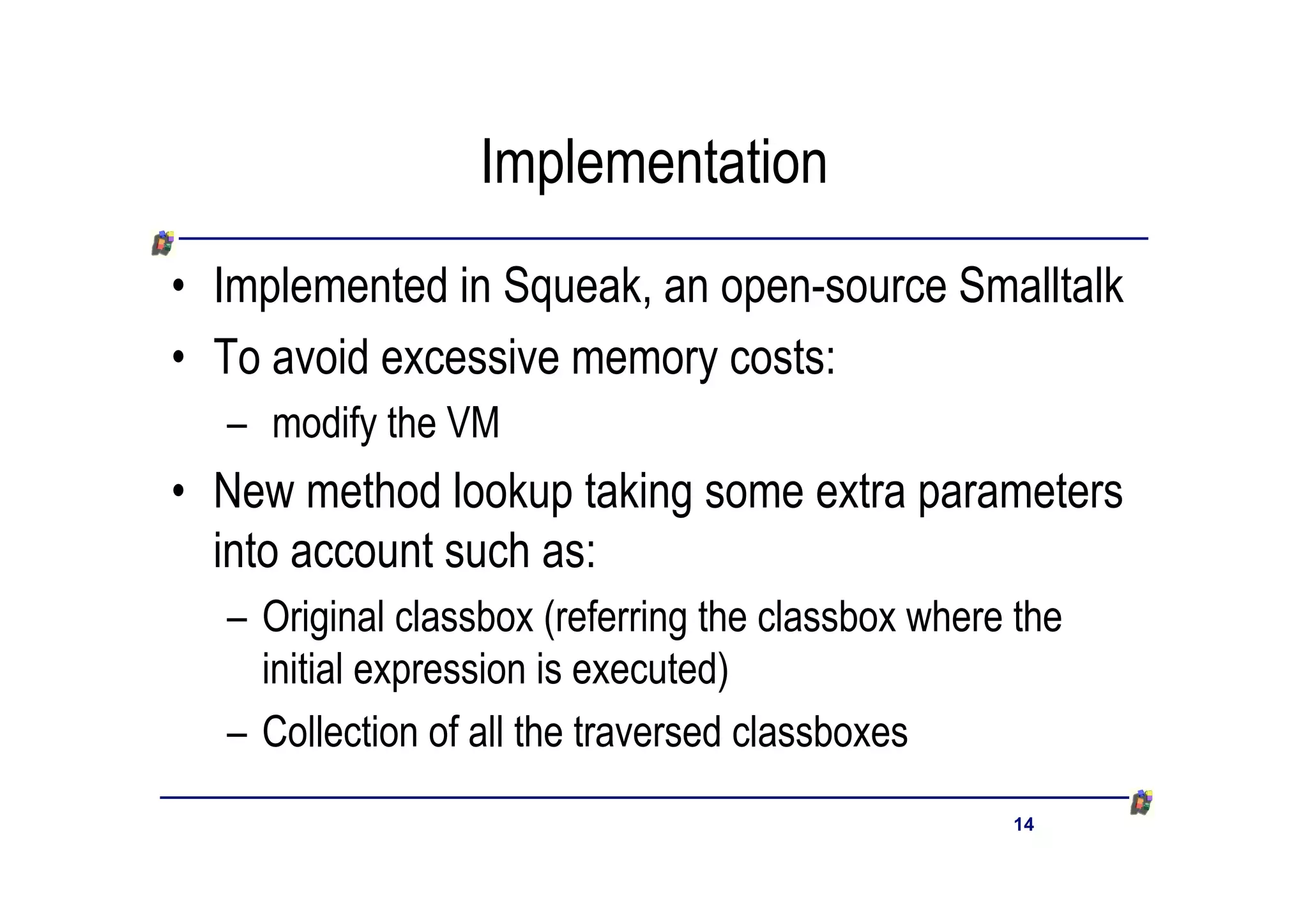 Implementation

• Implemented in Squeak, an open-source Smalltalk
• To avoid excessive memory costs:
– modify the VM
• New method lookup taking some extra parameters into account such as:
– Original classbox (referring the classbox where the initial expression is executed)
– Collection of all the traversed classboxes

14